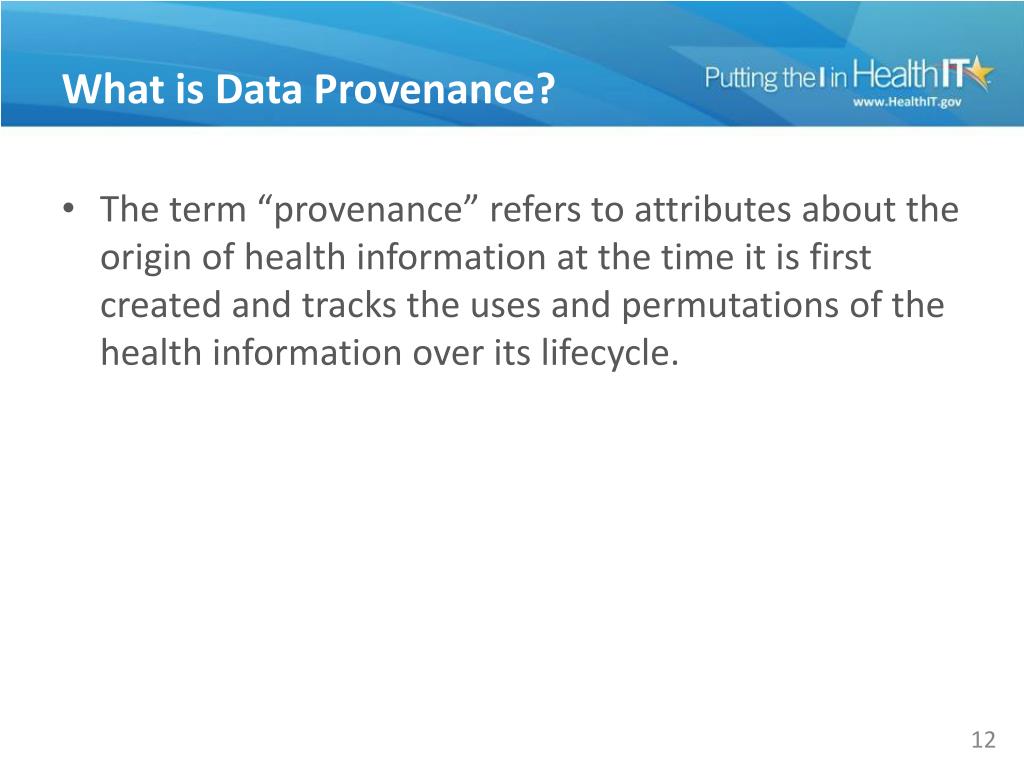 What is Data Provenance?

Putting the I in HealthIT
www.HealthIT.gov

• The term “provenance” refers to attributes about the origin of health information at the time it is first created and tracks the uses and permutations of the health information over its lifecycle.

12